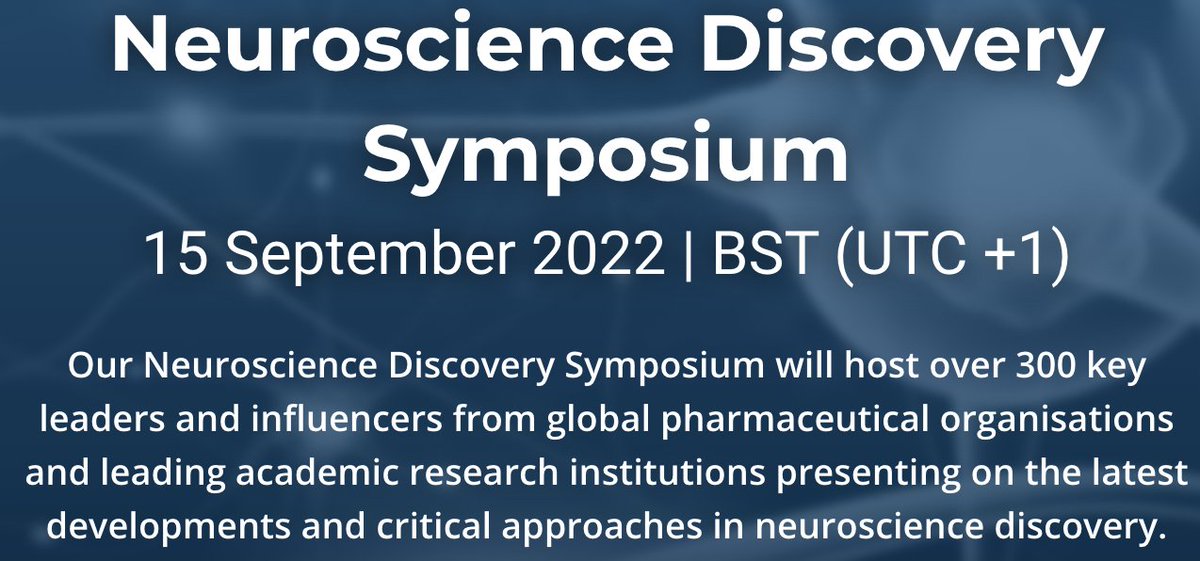 Neuroscience Discovery Symposium

15 September 2022 | BST (UTC +1)

Our Neuroscience Discovery Symposium will host over 300 key leaders and influencers from global pharmaceutical organisations and leading academic research institutions presenting on the latest developments and critical approaches in neuroscience discovery.